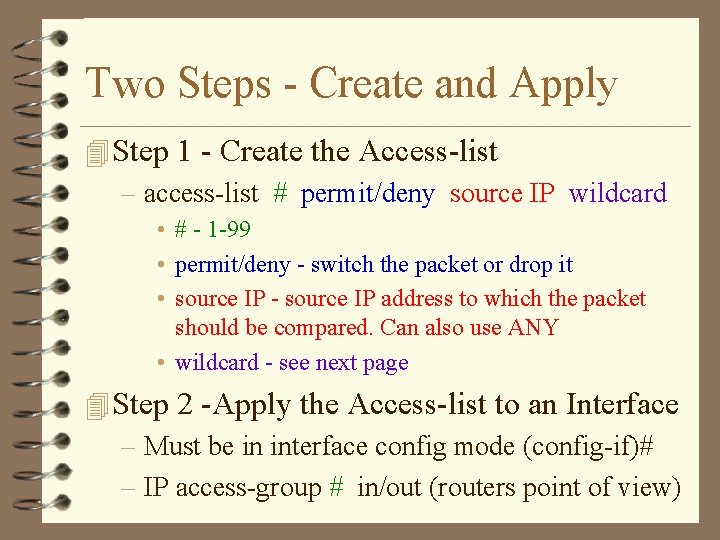 Two Steps - Create and Apply

Step 1 - Create the Access-list

– access-list # permit/deny source IP wildcard

• # - 1-99

• permit/deny - switch the packet or drop it

• source IP - source IP address to which the packet should be compared. Can also use ANY

• wildcard - see next page

Step 2 -Apply the Access-list to an Interface

– Must be in interface config mode (config-if)#

– IP access-group # in/out (routers point of view)